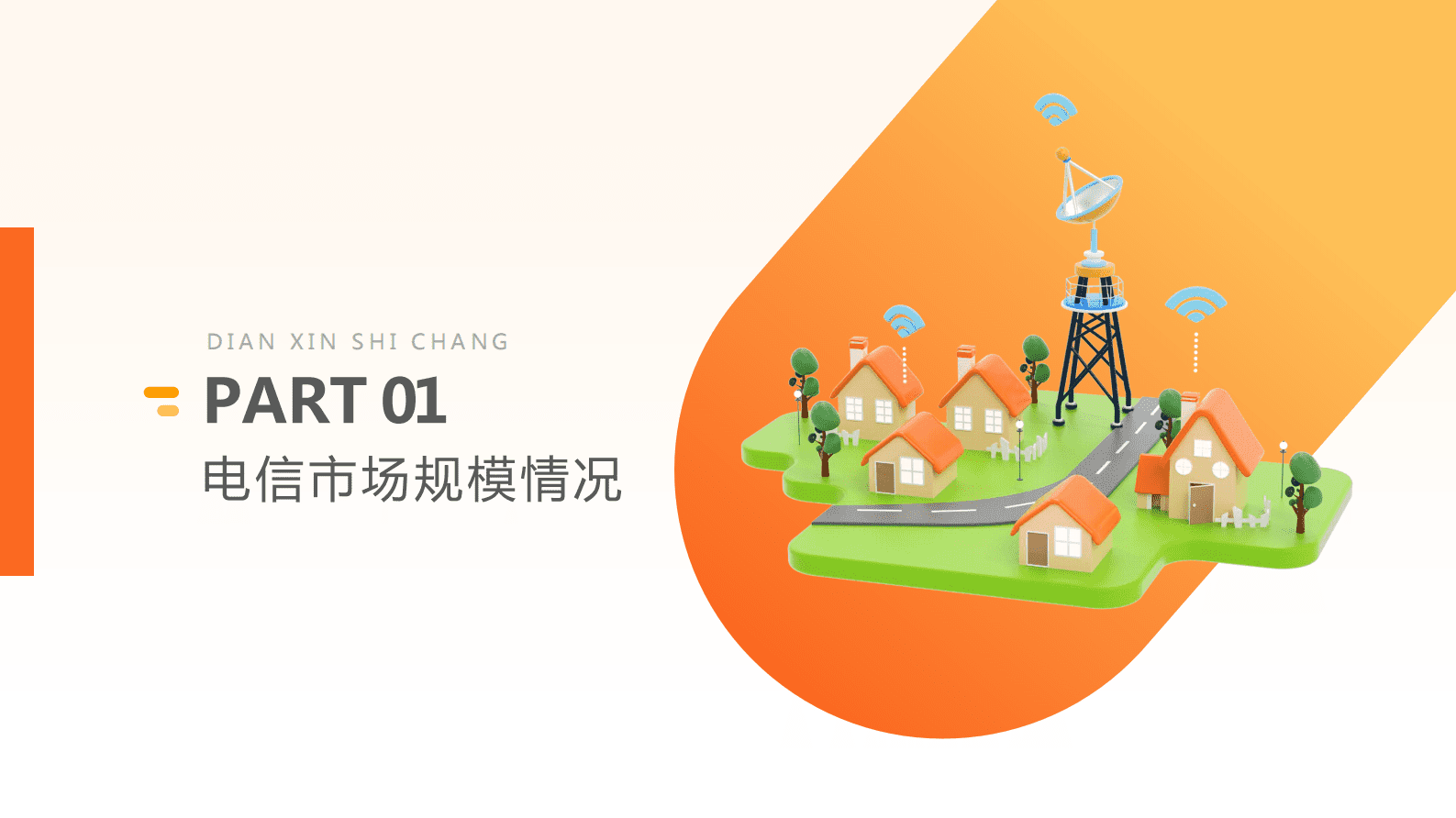 DIAN XIN SHI CHANG

PART 01

电信市场规模情况